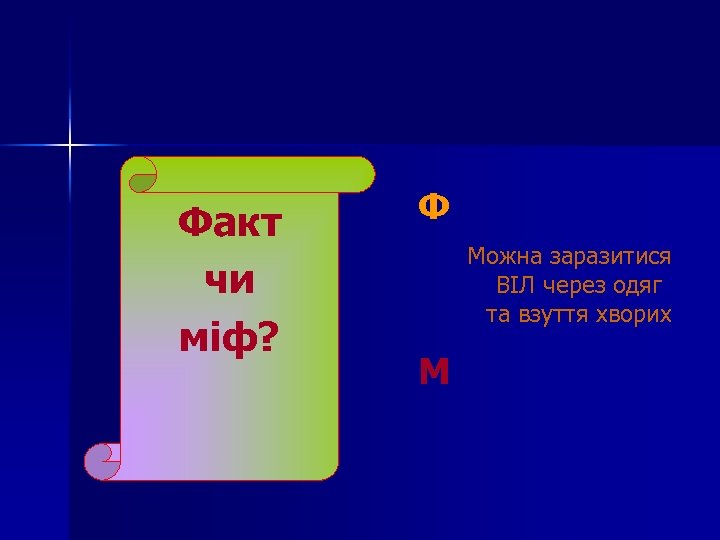 Факт
чи
міф?

Ф

Можна заразитися ВІЛ через одяг та взуття хворих

М